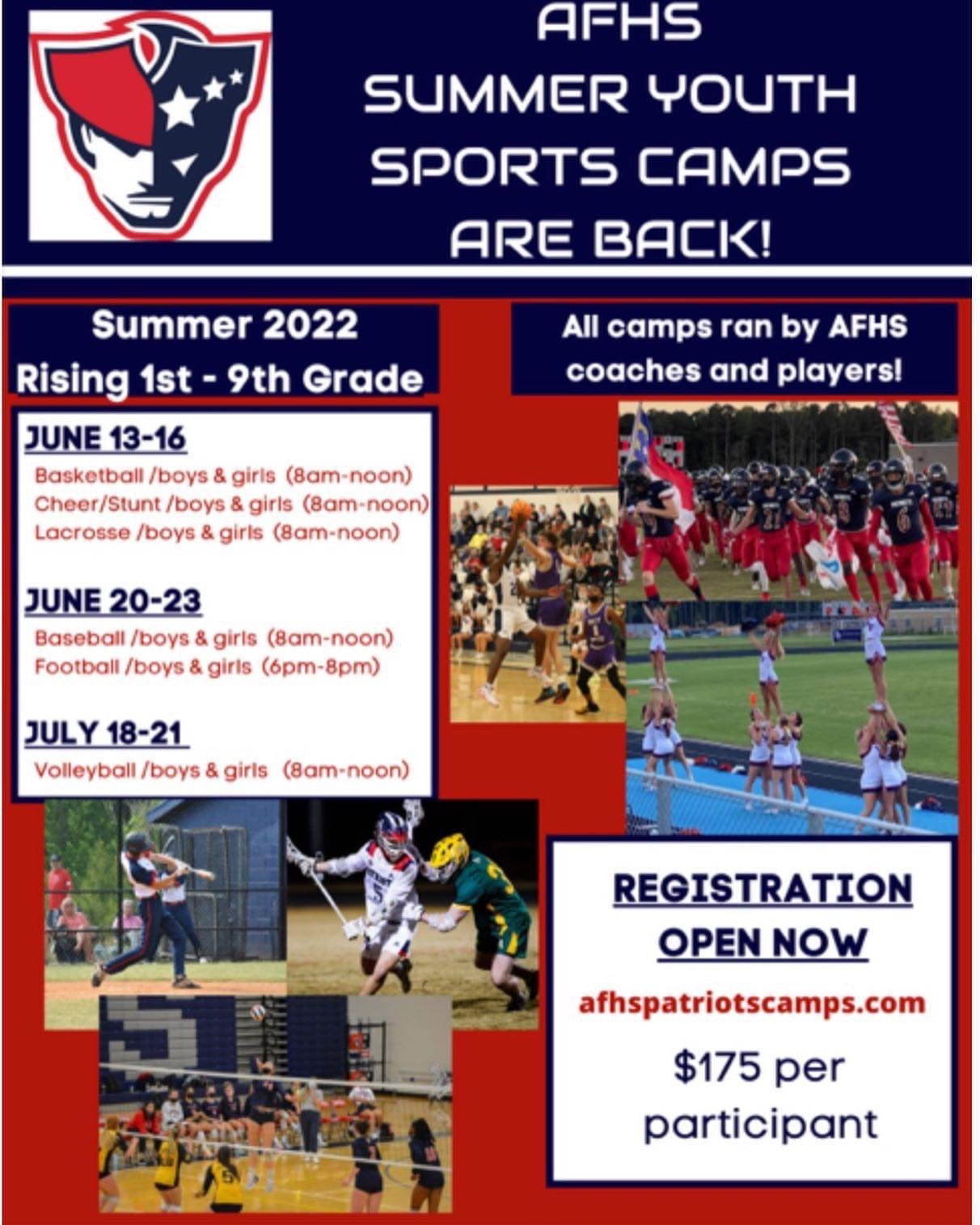 AFHS SUMMER YOUTH SPORTS CAMPS ARE BACK!

Summer 2022
Rising 1st - 9th Grade

All camps ran by AFHS coaches and players!

JUNE 13-16
Basketball /boys & girls (8am-noon)
Cheer/Stunt /boys & girls (8am-noon)
Lacrosse /boys & girls (8am-noon)

JUNE 20-23
Baseball /boys & girls (8am-noon)
Football /boys & girls (6pm-8pm)

JULY 18-21
Volleyball /boys & girls (8am-noon)

REGISTRATION OPEN NOW

afhspatriotscamps.com

$175 per participant